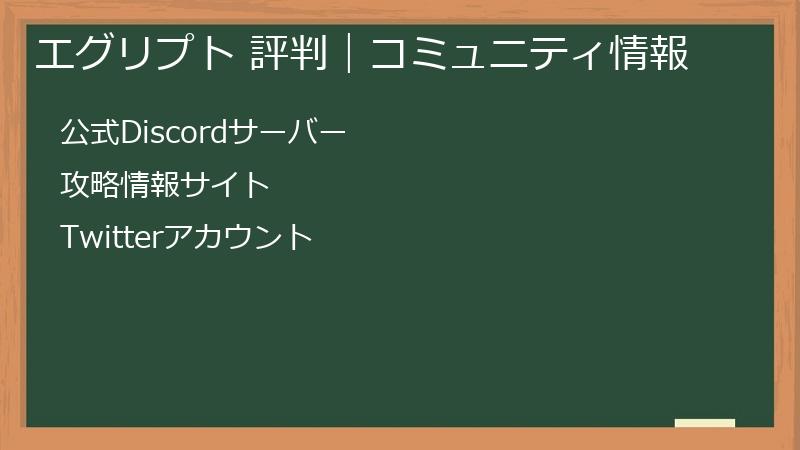 エグリプト 評判｜コミュニティ情報

公式Discordサーバー

攻略情報サイト

Twitterアカウント